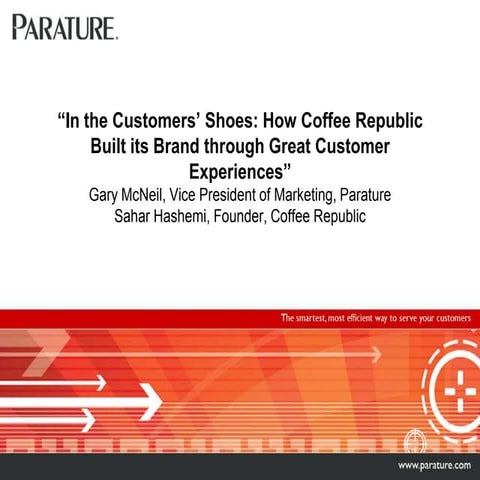 PARATURE.

“In the Customers’ Shoes: How Coffee Republic Built its Brand through Great Customer Experiences”

Gary McNeil, Vice President of Marketing, Parature
Sahar Hashemi, Founder, Coffee Republic

The smartest, most efficient way to serve your customers

www.parature.com